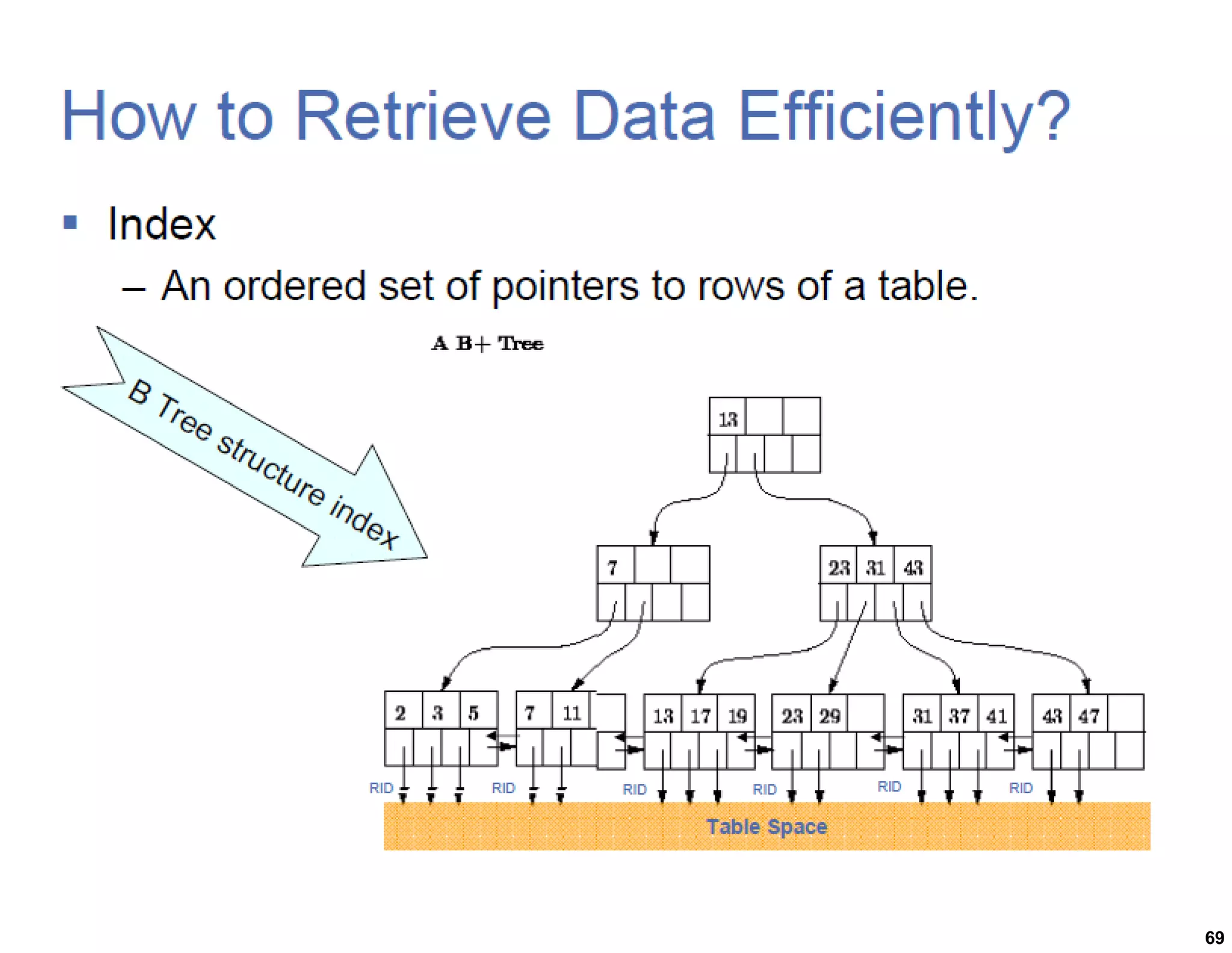 How to Retrieve Data Efficiently?

▪ Index

– An ordered set of pointers to rows of a table.

B Tree structure index

A B+ Tree

13

7

23 31 43

2 3 5

7 11

13 17 19

23 29

31 37 41

43 47

RID RID RID RID RID RID

Table Space

69